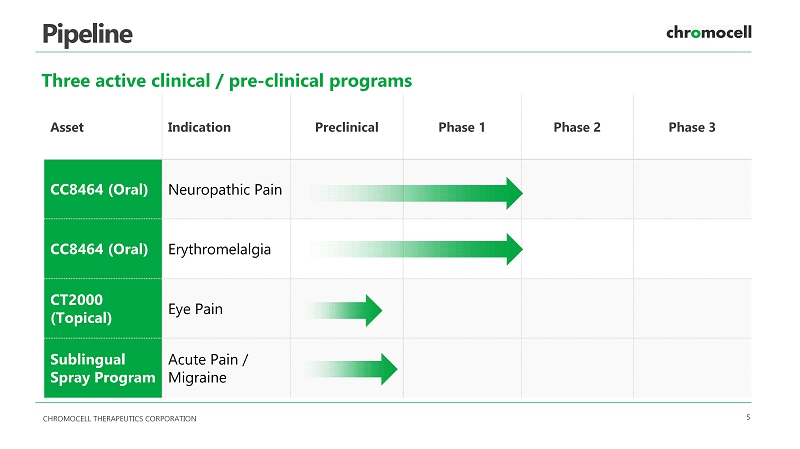 Pipeline

chromocell

Three active clinical / pre-clinical programs

| Asset | Indication | Preclinical | Phase 1 | Phase 2 | Phase 3 |
|---|---|---|---|---|---|
| CC8464 (Oral) | Neuropathic Pain | | | | |
| CC8464 (Oral) | Erythromelalgia | | | | |
| CT2000 (Topical) | Eye Pain | | | | |
| Sublingual Spray Program | Acute Pain / Migraine | | | | |

CHROMOCELL THERAPEUTICS CORPORATION

5